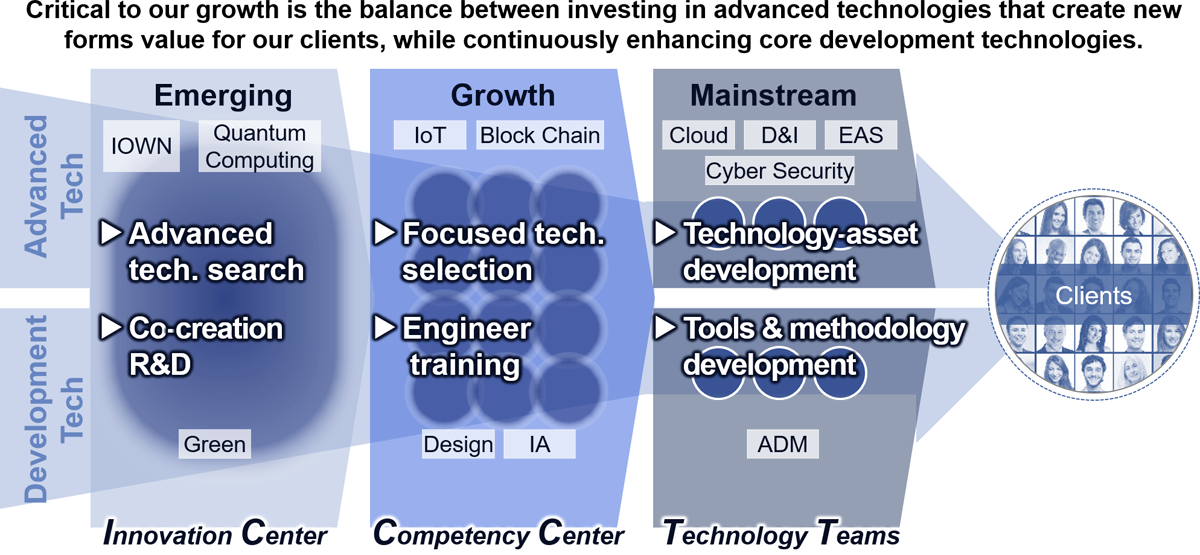 Critical to our growth is the balance between investing in advanced technologies that create new forms value for our clients, while continuously enhancing core development technologies.

Advanced Tech

Development Tech

Emerging

IOWN

Quantum Computing

▶ Advanced tech. search

▶ Co-creation R&D

Green

Innovation Center

Growth

IoT

Block Chain

▶ Focused tech. selection

▶ Engineer training

Design

IA

Competency Center

Mainstream

Cloud

D&I

EAS

Cyber Security

▶ Technology-asset development

▶ Tools & methodology development

ADM

Technology Teams

Clients